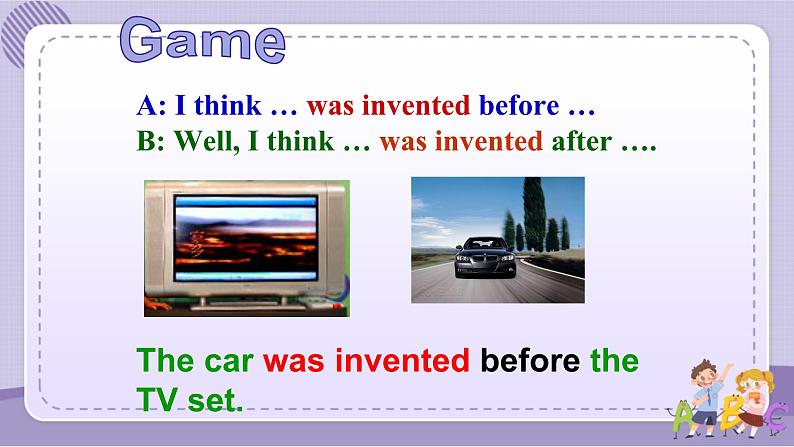 Game

A: I think … was invented before …
B: Well, I think … was invented after ….

The car was invented before the TV set.

A B C